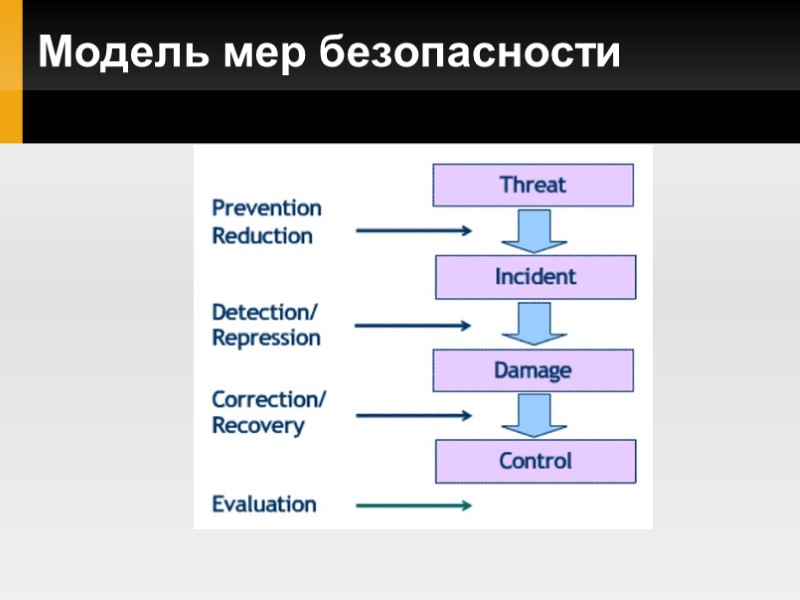 Модель мер безопасности

Threat

Prevention
Reduction

Incident

Detection/
Repression

Damage

Correction/
Recovery

Control

Evaluation